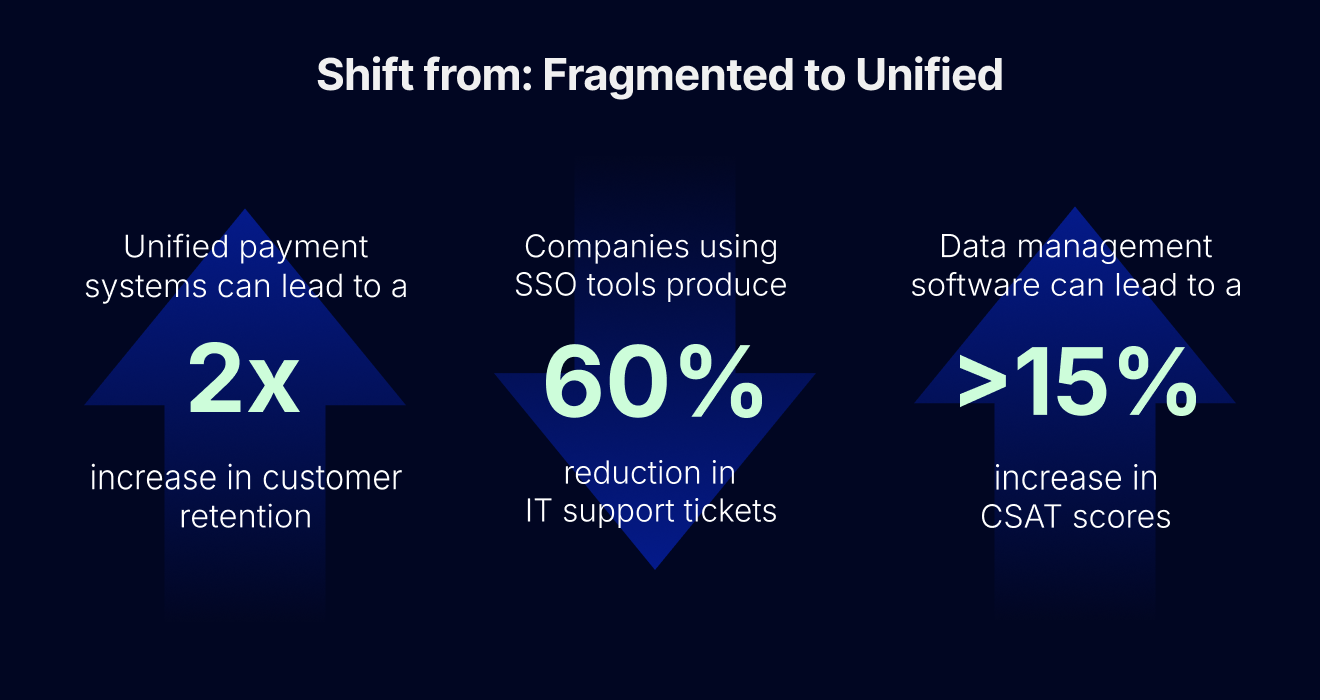 Shift from: Fragmented to Unified

Unified payment systems can lead to a

2x

increase in customer retention

Companies using SSO tools produce

60%

reduction in IT support tickets

Data management software can lead to a

>15%

increase in CSAT scores